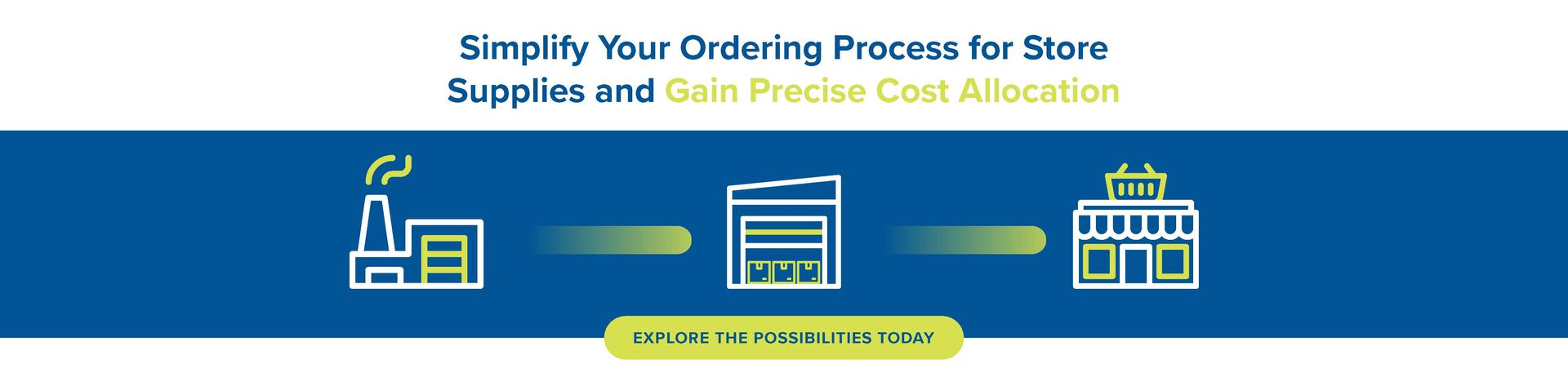 Simplify Your Ordering Process for Store Supplies and Gain Precise Cost Allocation

EXPLORE THE POSSIBILITIES TODAY